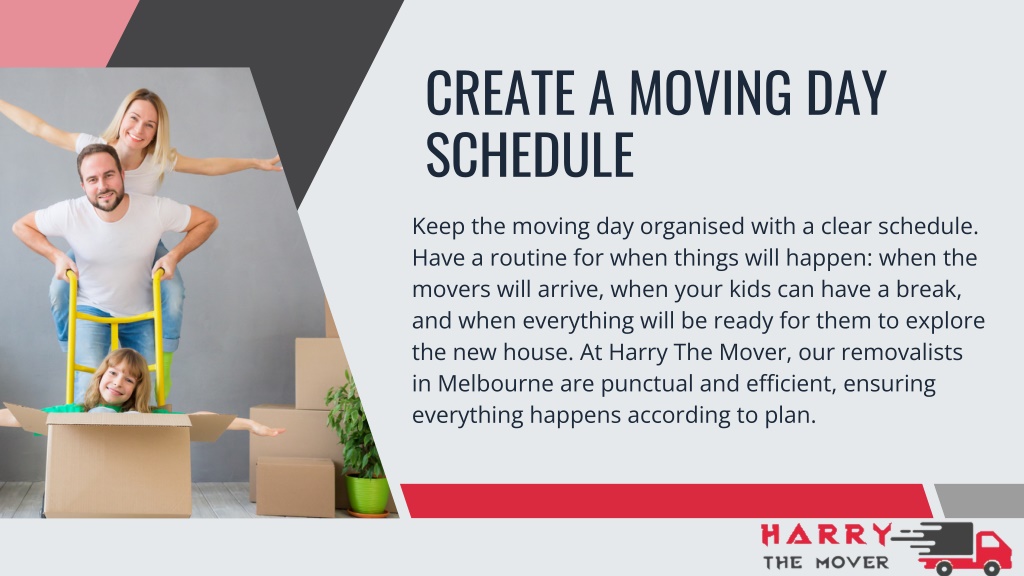 CREATE A MOVING DAY SCHEDULE

Keep the moving day organised with a clear schedule. Have a routine for when things will happen: when the movers will arrive, when your kids can have a break, and when everything will be ready for them to explore the new house. At Harry The Mover, our removalists in Melbourne are punctual and efficient, ensuring everything happens according to plan.

HARRY
THE MOVER